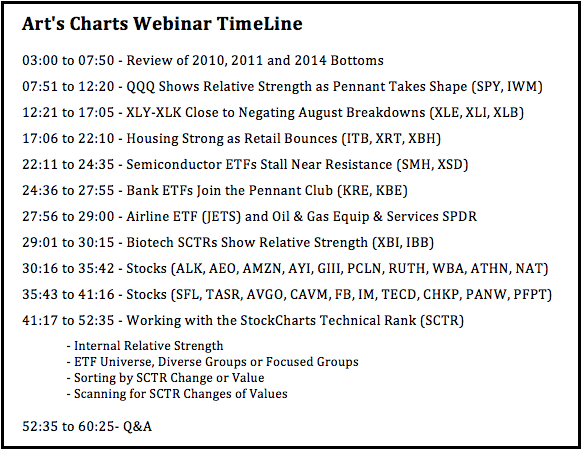 Art's Charts Webinar TimeLine

03:00 to 07:50 - Review of 2010, 2011 and 2014 Bottoms

07:51 to 12:20 - QQQ Shows Relative Strength as Pennant Takes Shape (SPY, IWM)

12:21 to 17:05 - XLY-XLK Close to Negating August Breakdowns (XLE, XLI, XLB)

17:06 to 22:10 - Housing Strong as Retail Bounces (ITB, XRT, XBH)

22:11 to 24:35 - Semiconductor ETFs Stall Near Resistance (SMH, XSD)

24:36 to 27:55 - Bank ETFs Join the Pennant Club (KRE, KBE)

27:56 to 29:00 - Airline ETF (JETS) and Oil & Gas Equip & Services SPDR

29:01 to 30:15 - Biotech SCTRs Show Relative Strength (XBI, IBB)

30:16 to 35:42 - Stocks (ALK, AEO, AMZN, AYI, GIII, PCLN, RUTH, WBA, ATHN, NAT)

35:43 to 41:16 - Stocks (SFL, TASR, AVGO, CAVM, FB, IM, TECD, CHKP, PANW, PFPT)

41:17 to 52:35 - Working with the StockCharts Technical Rank (SCTR)

- Internal Relative Strength
- ETF Universe, Diverse Groups or Focused Groups
- Sorting by SCTR Change or Value
- Scanning for SCTR Changes of Values

52:35 to 60:25- Q&A